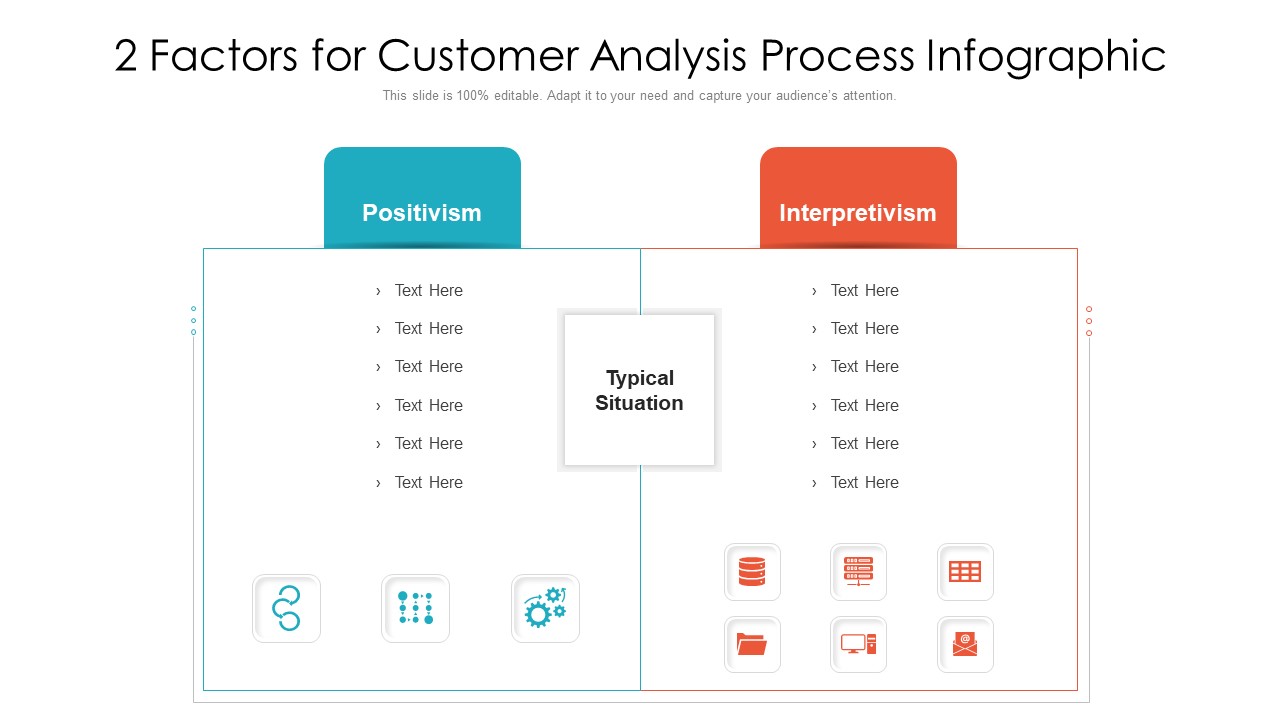 2 Factors for Customer Analysis Process Infographic

This slide is 100% editable. Adapt it to your need and capture your audience's attention.

Positivism

› Text Here
› Text Here
› Text Here
› Text Here
› Text Here
› Text Here

Typical Situation

Interpretivism

› Text Here
› Text Here
› Text Here
› Text Here
› Text Here
› Text Here